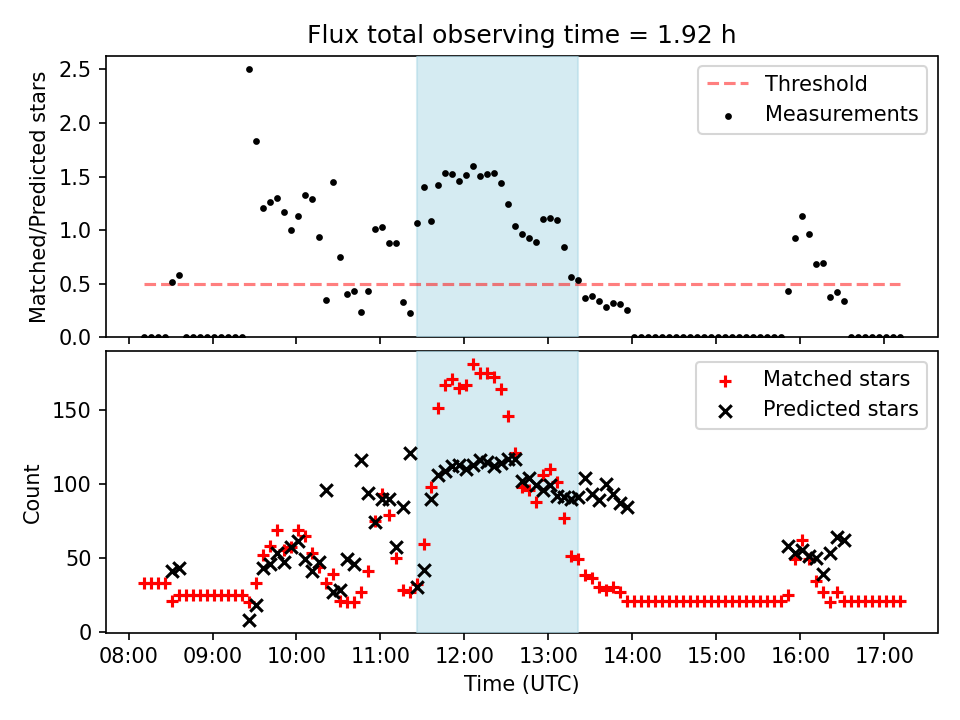 Flux total observing time = 1.92 h

Matched/Predicted stars

2.5
2.0
1.5
1.0
0.5
0.0

Threshold
Measurements

Count

150
100
50
0

Matched stars
Predicted stars

08:00 09:00 10:00 11:00 12:00 13:00 14:00 15:00 16:00 17:00

Time (UTC)